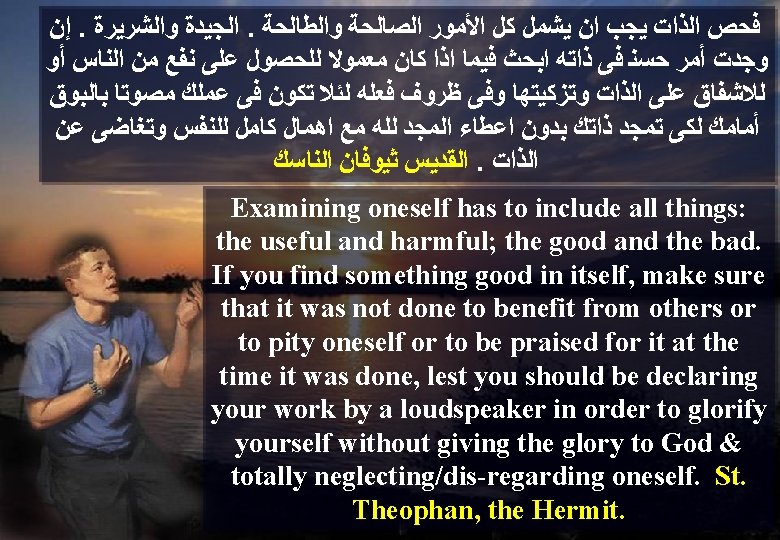 فحص الذات يجب ان يشمل كل الأمور الصالحة والطالحة . الجيدة والشريرة . إن وجدت أمر حسن فى ذاته ابحث فيما اذا كان معمولا للحصول على نفع من الناس أو للاشفاق على الذات وتزكيتها وفى ظروف فعله لئلا تكون فى عملك مصوتا بالبوق أمامك لكى تمجد ذاتك بدون اعطاء المجد لله مع اهمال كامل للنفس وتغاضى عن الذات . القديس ثيوفان الناسك

Examining oneself has to include all things: the useful and harmful; the good and the bad. If you find something good in itself, make sure that it was not done to benefit from others or to pity oneself or to be praised for it at the time it was done, lest you should be declaring your work by a loudspeaker in order to glorify yourself without giving the glory to God & totally neglecting/dis-regarding oneself. St. Theophan, the Hermit.